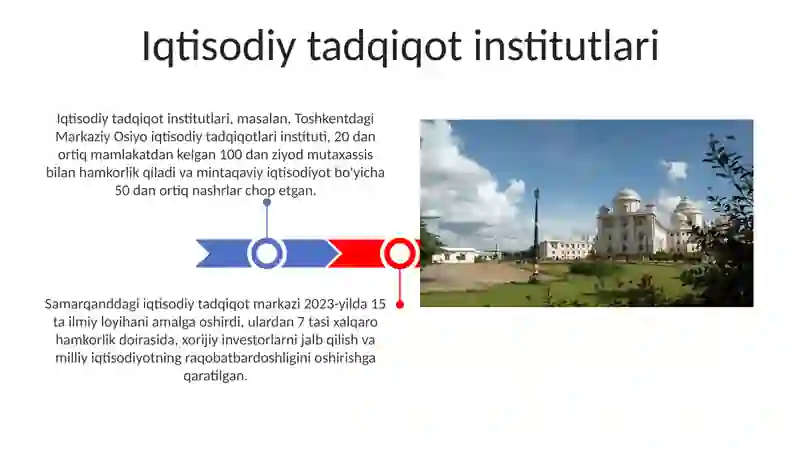 Iqtisodiy tadqiqot institutlari

Iqtisodiy tadqiqot institutlari, masalan, Toshkentdagi Markaziy Osiyo iqtisodiy tadqiqotlari instituti, 20 dan ortiq mamlakatdan kelgan 100 dan ziyod mutaxassis bilan hamkorlik qiladi va mintaqaviy iqtisodiyot bo'yicha 50 dan ortiq nashrlar chop etgan.

Samarqanddagi iqtisodiy tadqiqot markazi 2023-yilda 15 ta ilmiy loyihani amalga oshirdi, ulardan 7 tasi xalqaro hamkorlik doirasida, xorijiy investorlarni jalb qilish va milliy iqtisodiyotning raqobatbardoshligini oshirishga qaratilgan.